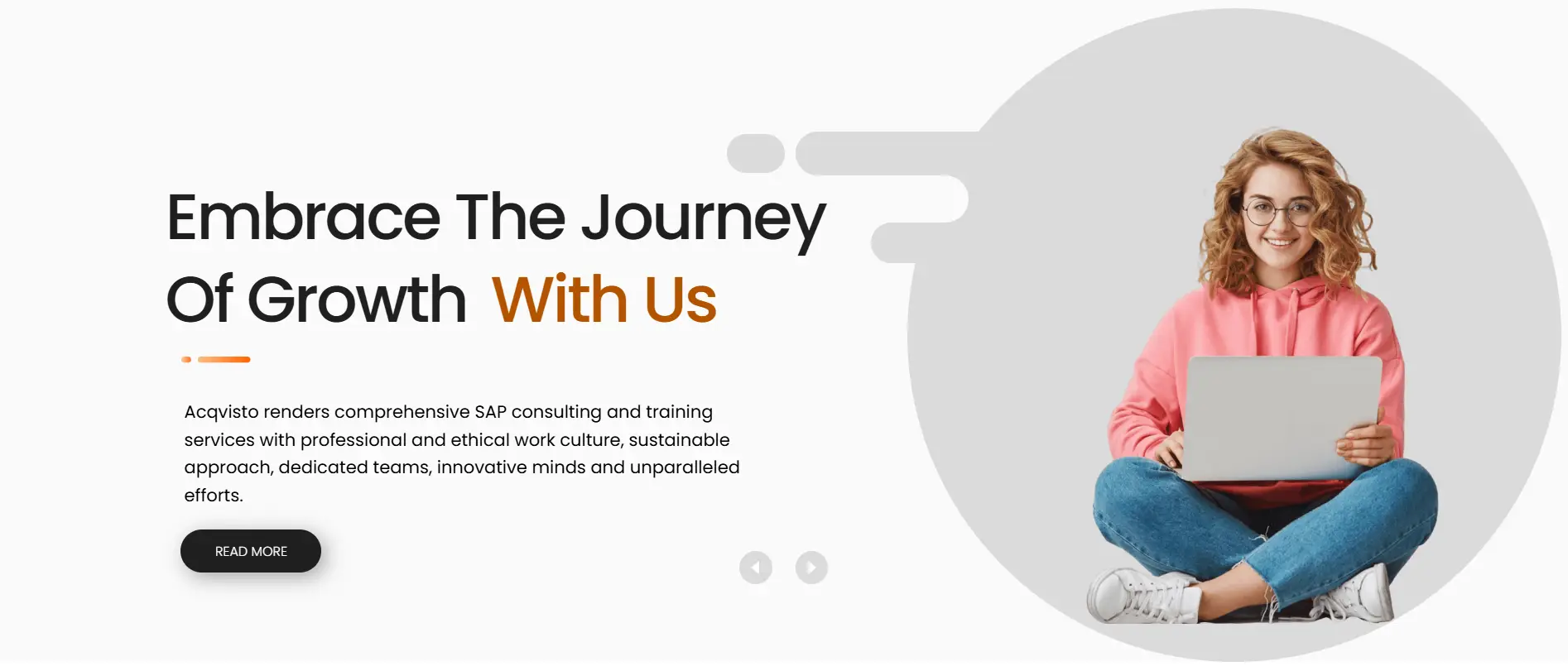 Embrace The Journey Of Growth With Us

Acqvisto renders comprehensive SAP consulting and training services with professional and ethical work culture, sustainable approach, dedicated teams, innovative minds and unparalleled efforts.

READ MORE